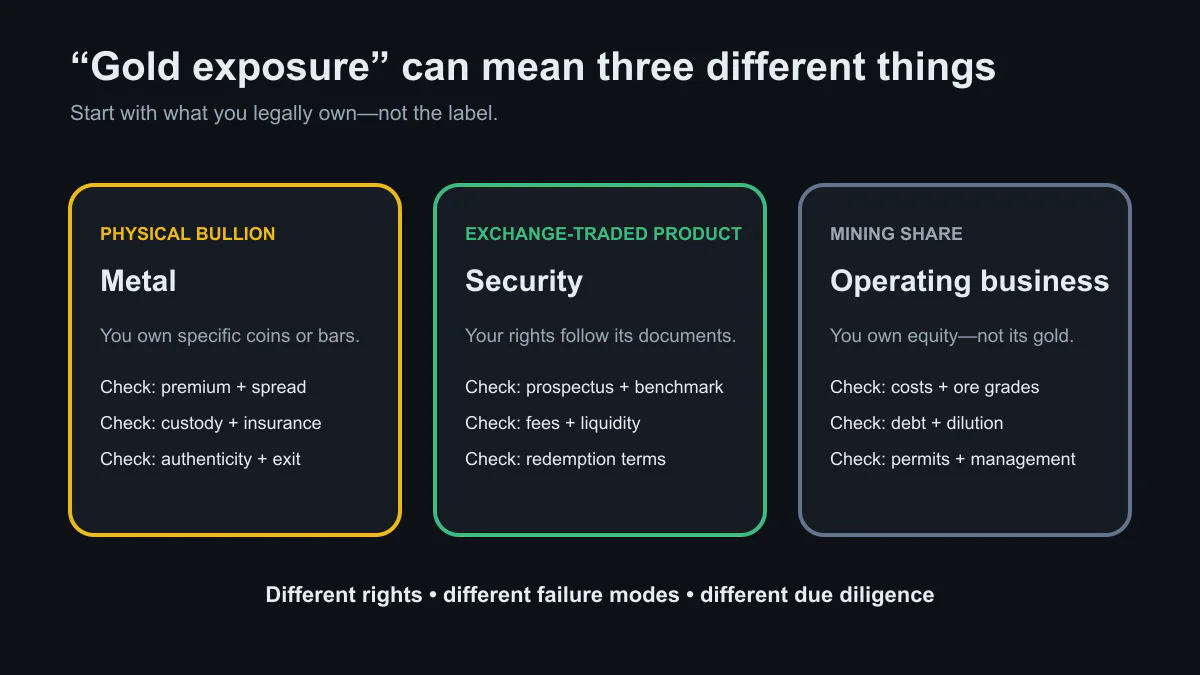 “Gold exposure” can mean three different things

Start with what you legally own—not the label.

PHYSICAL BULLION

Metal

You own specific coins or bars.

Check: premium + spread

Check: custody + insurance

Check: authenticity + exit

EXCHANGE-TRADED PRODUCT

Security

Your rights follow its documents.

Check: prospectus + benchmark

Check: fees + liquidity

Check: redemption terms

MINING SHARE

Operating business

You own equity—not its gold.

Check: costs + ore grades

Check: debt + dilution

Check: permits + management

Different rights • different failure modes • different due diligence